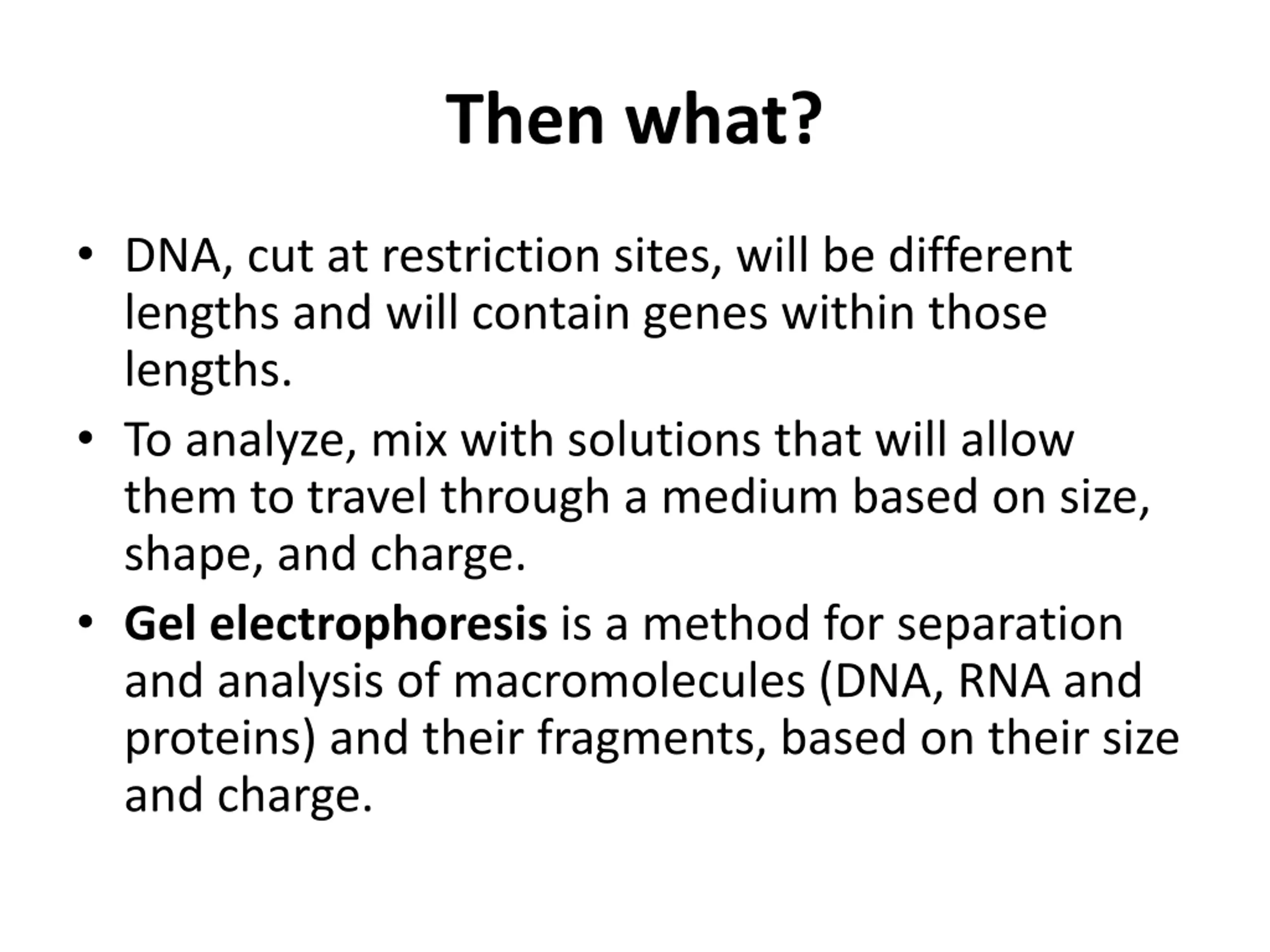 Then what?

• DNA, cut at restriction sites, will be different lengths and will contain genes within those lengths.

• To analyze, mix with solutions that will allow them to travel through a medium based on size, shape, and charge.

• Gel electrophoresis is a method for separation and analysis of macromolecules (DNA, RNA and proteins) and their fragments, based on their size and charge.